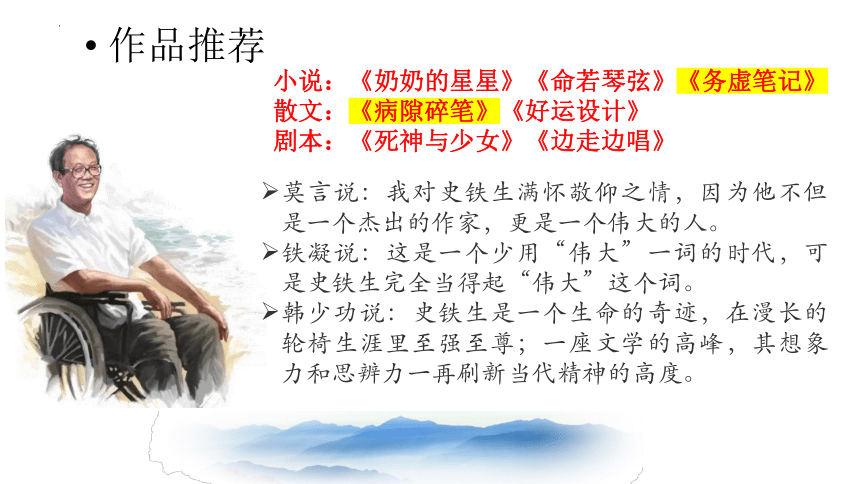 • 作品推荐

小说：《奶奶的星星》《命若琴弦》《务虚笔记》
散文：《病隙碎笔》《好运设计》
剧本：《死神与少女》《边走边唱》

➢莫言说：我对史铁生满怀敬仰之情，因为他不但是一个杰出的作家，更是一个伟大的人。
➢铁凝说：这是一个少用“伟大”一词的时代，可是史铁生完全当得起“伟大”这个词。
➢韩少功说：史铁生是一个生命的奇迹，在漫长的轮椅生涯里至强至尊；一座文学的高峰，其想象力和思辨力一再刷新当代精神的高度。